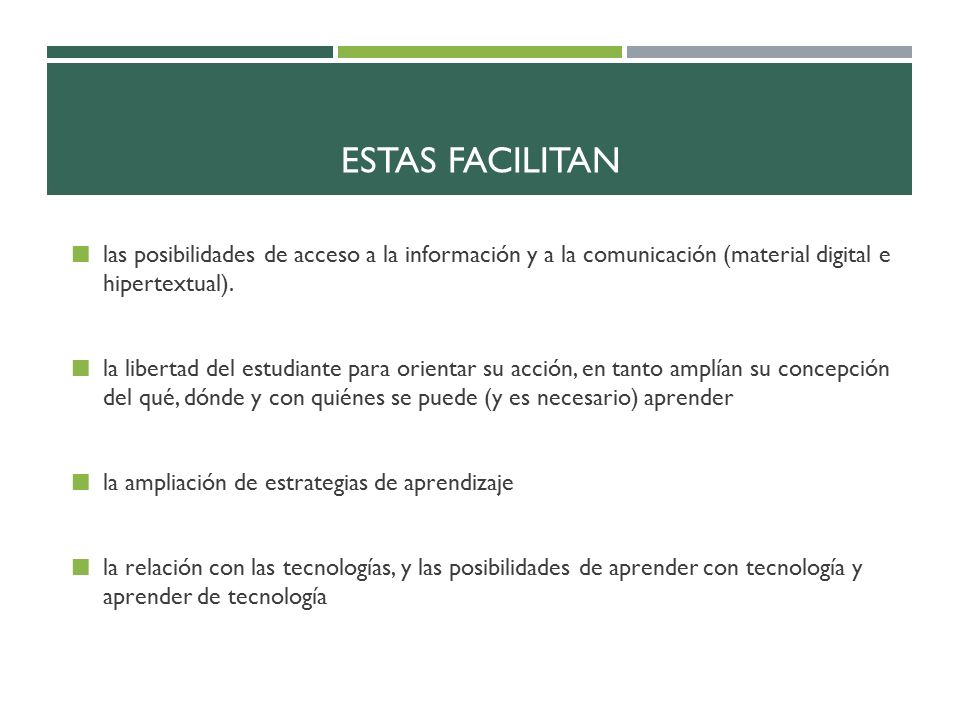 ESTAS FACILITAN

- las posibilidades de acceso a la información y a la comunicación (material digital e hipertextual).

- la libertad del estudiante para orientar su acción, en tanto amplían su concepción del qué, dónde y con quiénes se puede (y es necesario) aprender

- la ampliación de estrategias de aprendizaje

- la relación con las tecnologías, y las posibilidades de aprender con tecnología y aprender de tecnología